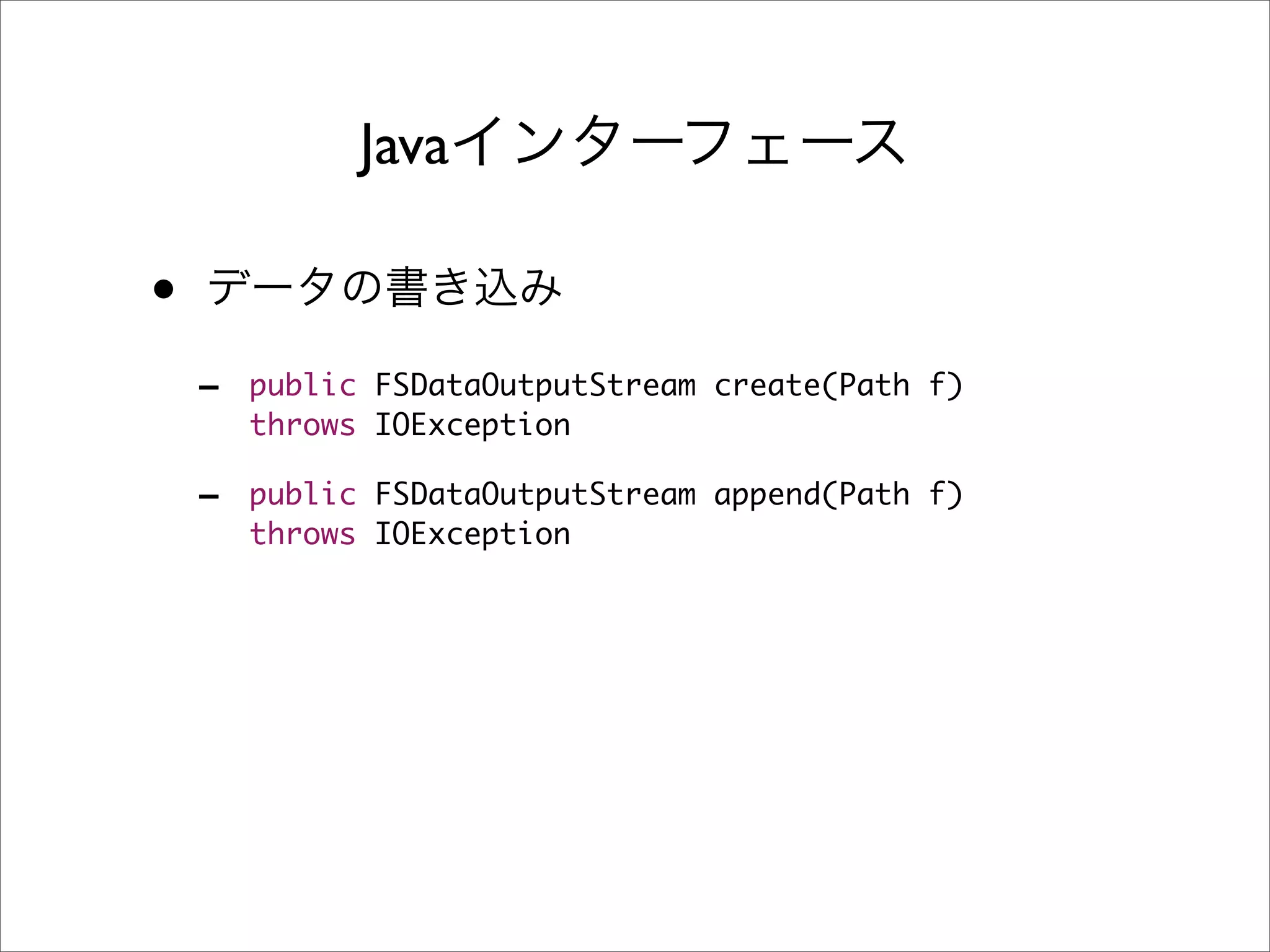 Javaインターフェース

• データの書き込み

– public FSDataOutputStream create(Path f) throws IOException

– public FSDataOutputStream append(Path f) throws IOException